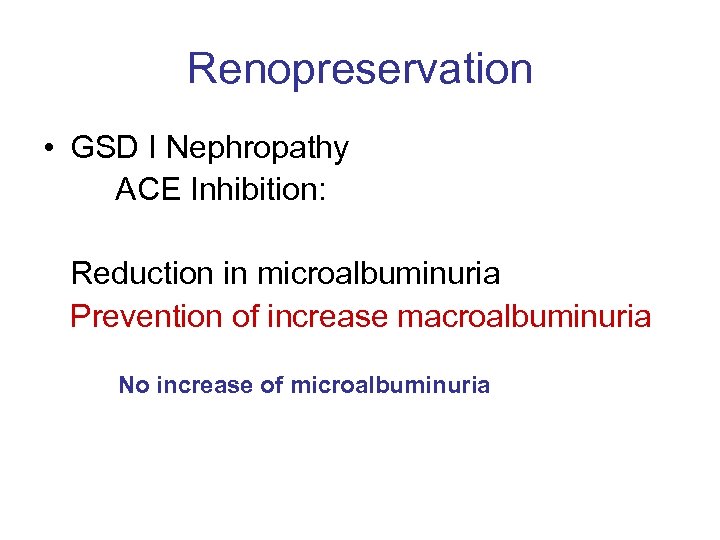 Renopreservation

• GSD I Nephropathy
ACE Inhibition:

Reduction in microalbuminuria
Prevention of increase macroalbuminuria

No increase of microalbuminuria